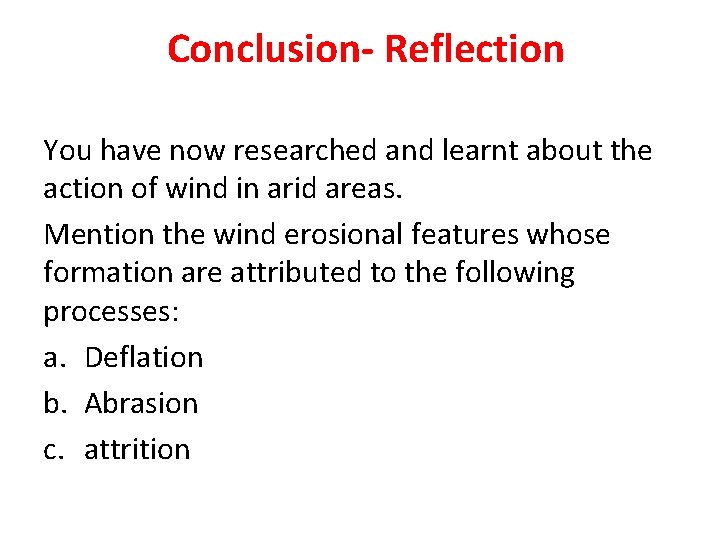 Conclusion- Reflection

You have now researched and learnt about the action of wind in arid areas.

Mention the wind erosional features whose formation are attributed to the following processes:

a. Deflation

b. Abrasion

c. attrition